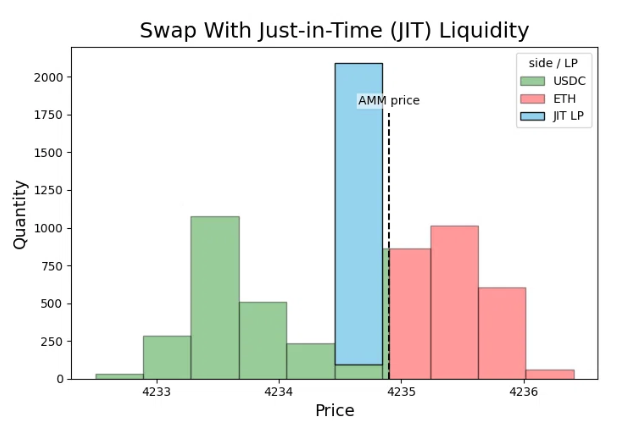 Swap With Just-in-Time (JIT) Liquidity

side / LP
USDC
ETH
JIT LP

AMM price

Quantity
2000
1750
1500
1250
1000
750
500
250
0

4233
4234
4235
4236
Price